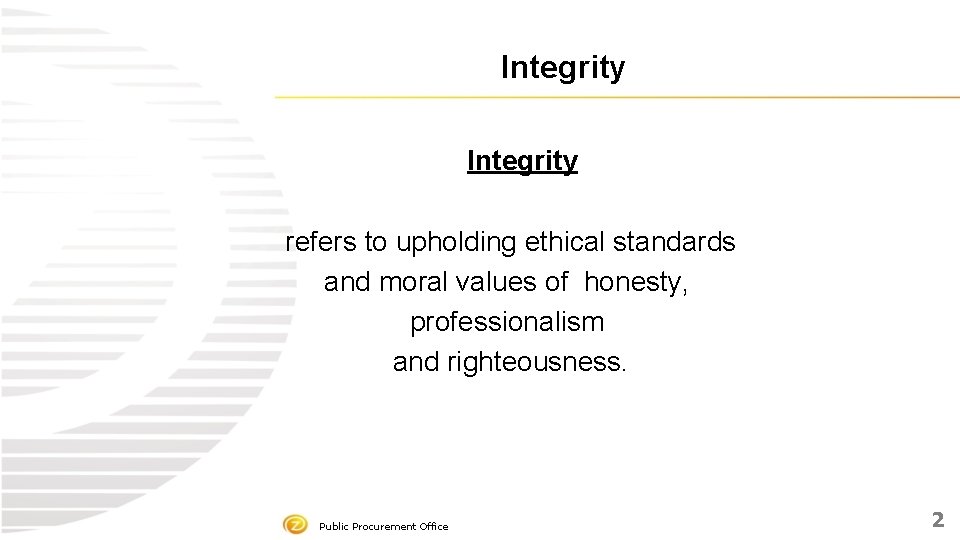 Integrity

Integrity

refers to upholding ethical standards and moral values of honesty, professionalism and righteousness.

Public Procurement Office

2